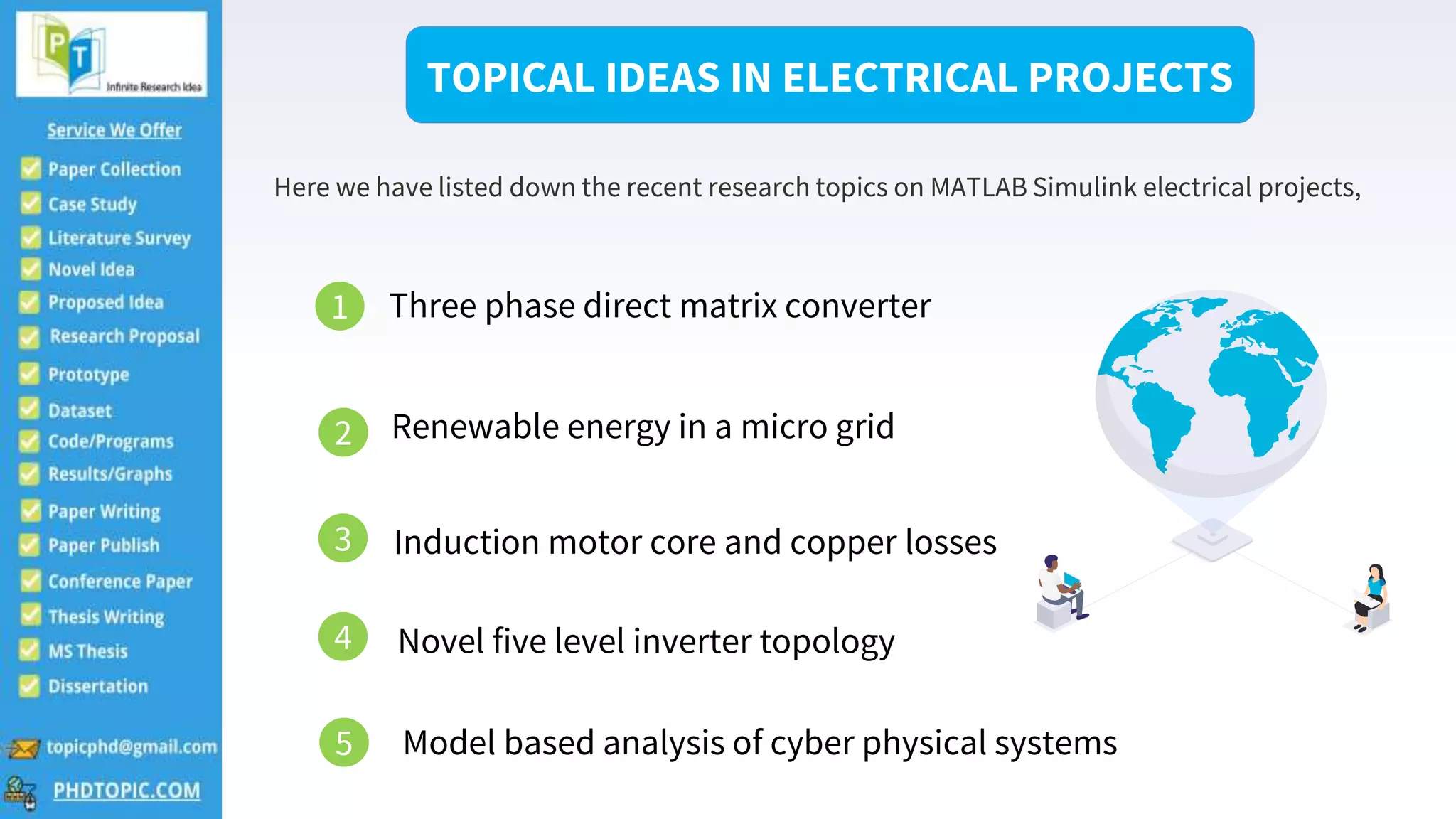 PT
Infinite Research Idea

Service We Offer

Paper Collection
Case Study
Literature Survey
Novel Idea
Proposed Idea
Research Proposal
Prototype
Dataset
Code/Programs
Results/Graphs
Paper Writing
Paper Publish
Conference Paper
Thesis Writing
MS Thesis
Dissertation

topicphd@gmail.com
PHDTOPIC.COM

TOPICAL IDEAS IN ELECTRICAL PROJECTS

Here we have listed down the recent research topics on MATLAB Simulink electrical projects,

1 Three phase direct matrix converter

2 Renewable energy in a micro grid

3 Induction motor core and copper losses

4 Novel five level inverter topology

5 Model based analysis of cyber physical systems